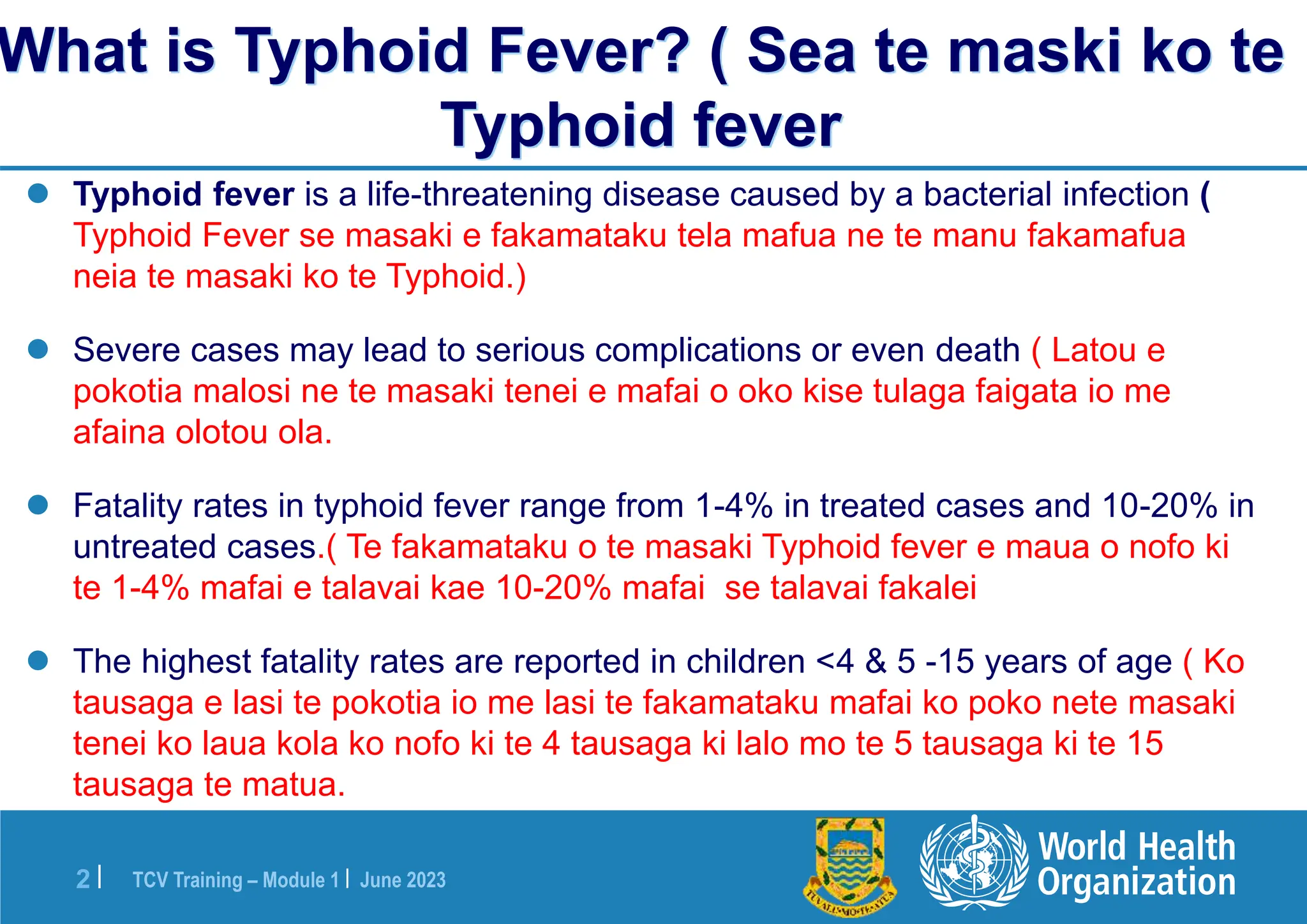 What is Typhoid Fever? ( Sea te maski ko te Typhoid fever

- Typhoid fever is a life-threatening disease caused by a bacterial infection ( Typhoid Fever se masaki e fakamataku tela mafua ne te manu fakamafua neia te masaki ko te Typhoid.)

- Severe cases may lead to serious complications or even death ( Latou e pokotia malosi ne te masaki tenei e mafai o oko kise tulaga faigata io me afaina olotou ola.

- Fatality rates in typhoid fever range from 1-4% in treated cases and 10-20% in untreated cases.( Te fakamataku o te masaki Typhoid fever e maua o nofo ki te 1-4% mafai e talavai kae 10-20% mafai se talavai fakalei

- The highest fatality rates are reported in children <4 & 5 -15 years of age ( Ko tausaga e lasi te pokotia io me lasi te fakamataku mafai ko poko nete masaki tenei ko laua kola ko nofo ki te 4 tausaga ki lalo mo te 5 tausaga ki te 15 tausaga te matua.

2 | TCV Training – Module 1 | June 2023

TUVALU MO TE ATUA

World Health Organization